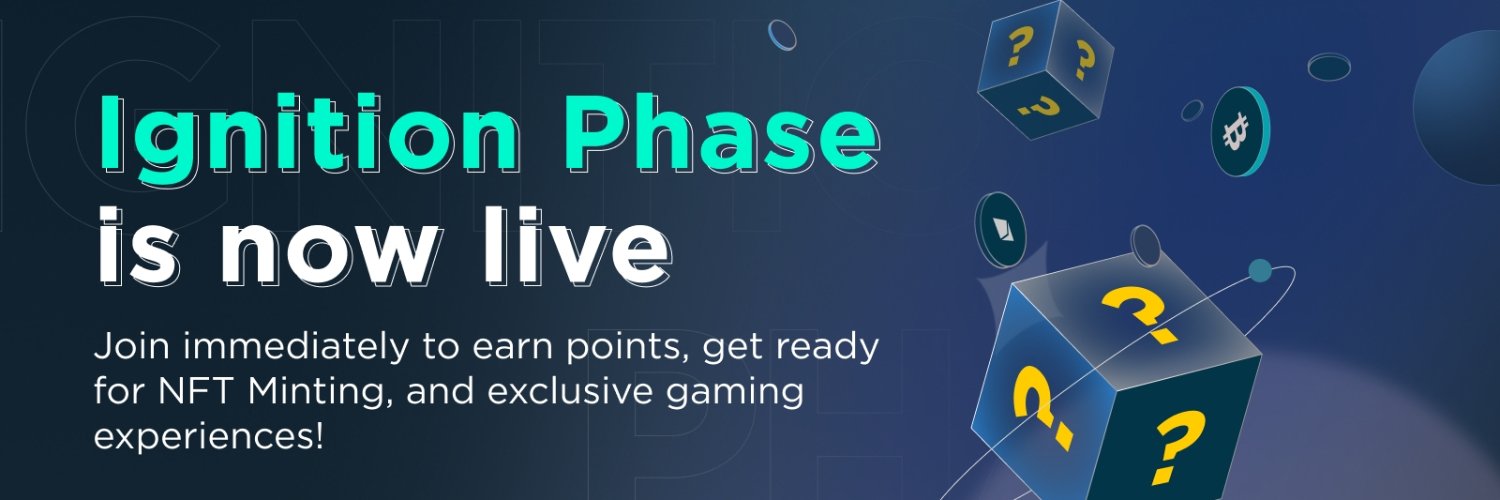 Ignition Phase
is now live

Join immediately to earn points, get ready for NFT Minting, and exclusive gaming experiences!